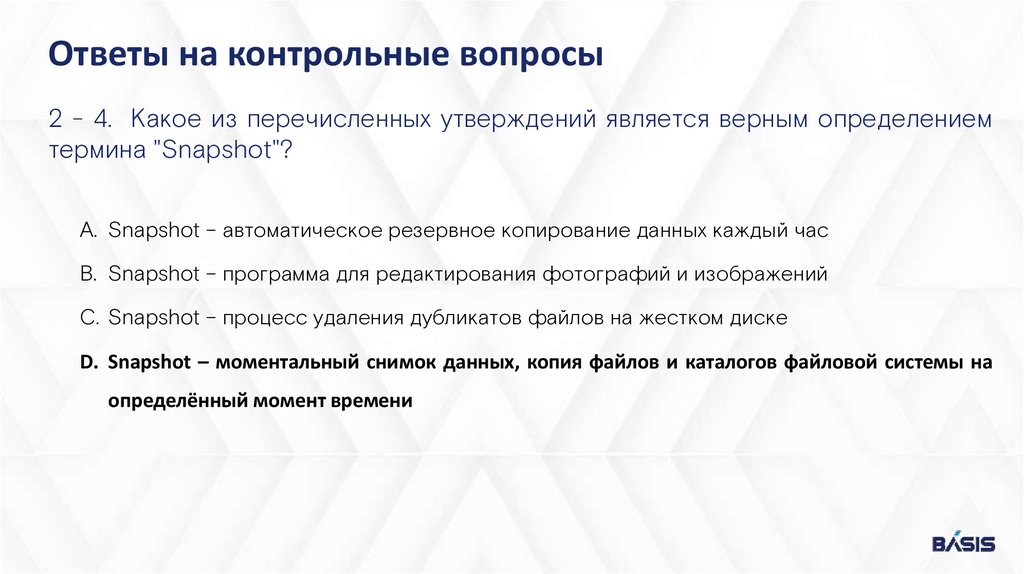 Ответы на контрольные вопросы

2 - 4. Какое из перечисленных утверждений является верным определением термина "Snapshot"?

A. Snapshot – автоматическое резервное копирование данных каждый час

B. Snapshot – программа для редактирования фотографий и изображений

C. Snapshot – процесс удаления дубликатов файлов на жестком диске

D. Snapshot – моментальный снимок данных, копия файлов и каталогов файловой системы на определённый момент времени

BASIS